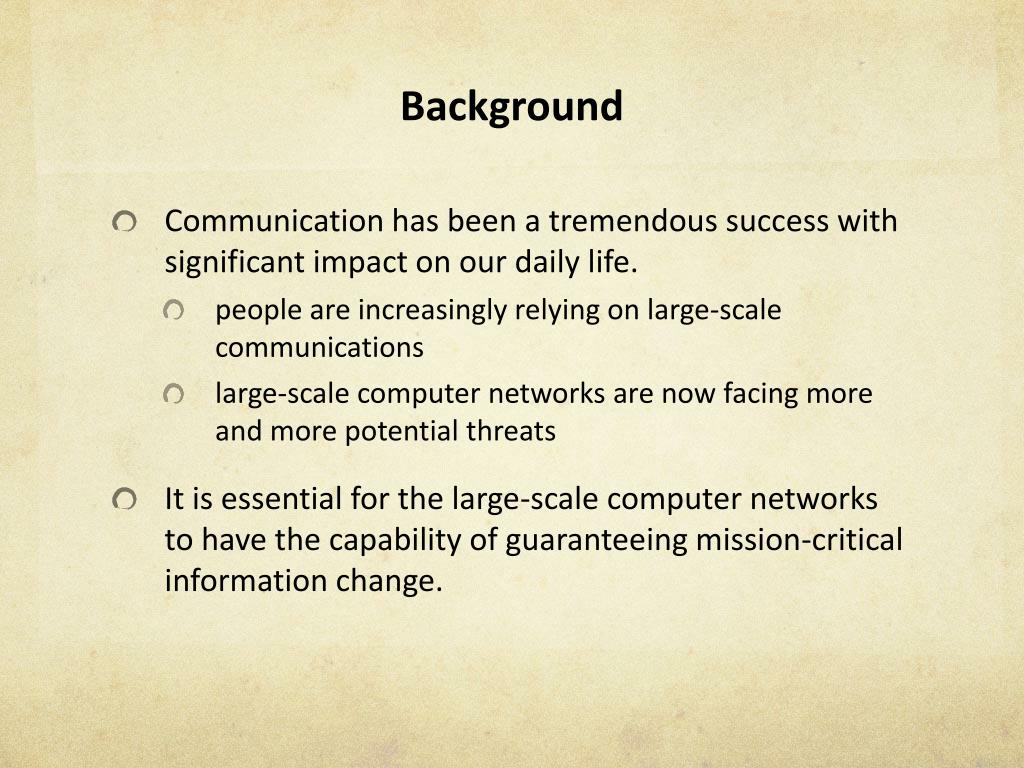 Background

Communication has been a tremendous success with significant impact on our daily life.

people are increasingly relying on large-scale communications

large-scale computer networks are now facing more and more potential threats

It is essential for the large-scale computer networks to have the capability of guaranteeing mission-critical information change.